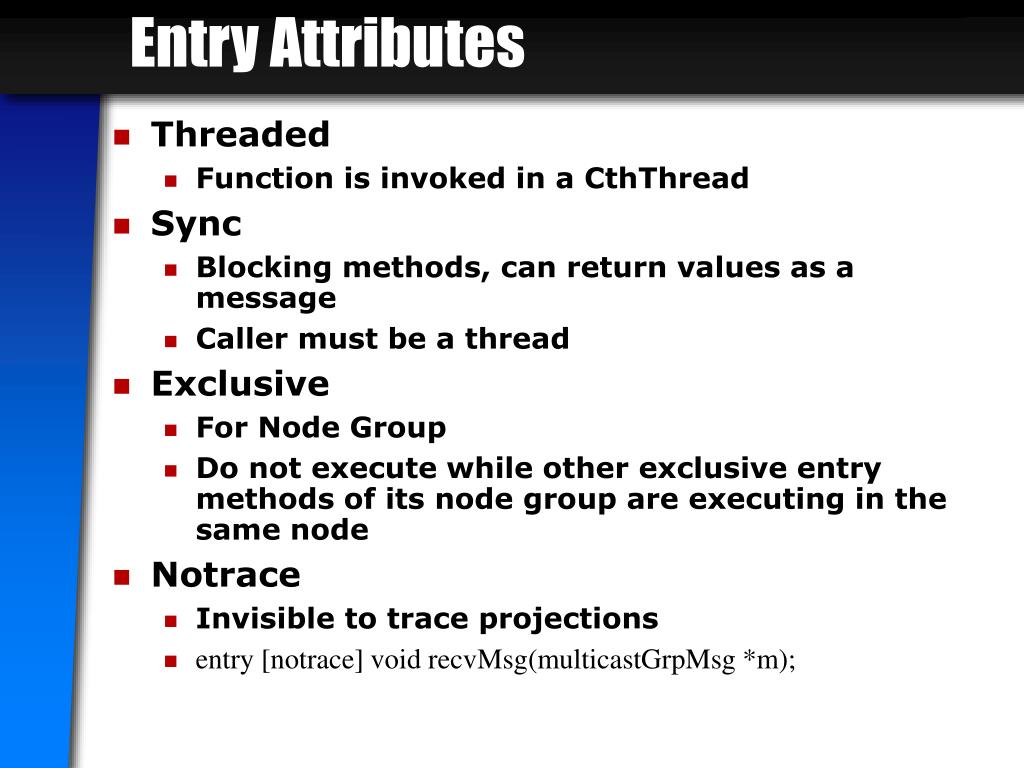 Entry Attributes

- Threaded
  - Function is invoked in a CthThread
- Sync
  - Blocking methods, can return values as a message
  - Caller must be a thread
- Exclusive
  - For Node Group
  - Do not execute while other exclusive entry methods of its node group are executing in the same node
- Notrace
  - Invisible to trace projections
  - entry [notrace] void recvMsg(multicastGrpMsg *m);